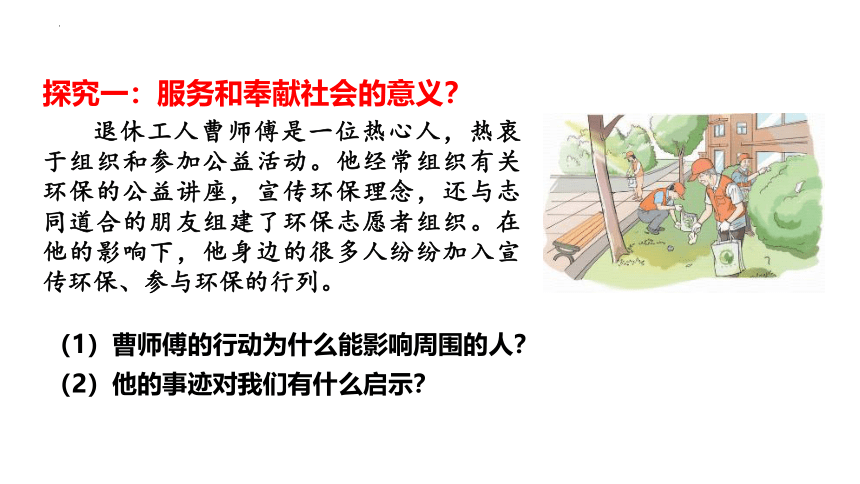 探究一：服务和奉献社会的意义？

退休工人曹师傅是一位热心人，热衷于组织和参加公益活动。他经常组织有关环保的公益讲座，宣传环保理念，还与志同道合的朋友组建了环保志愿者组织。在他的影响下，他身边的很多人纷纷加入宣传环保、参与环保的行列。

（1）曹师傅的行动为什么能影响周围的人？
（2）他的事迹对我们有什么启示？